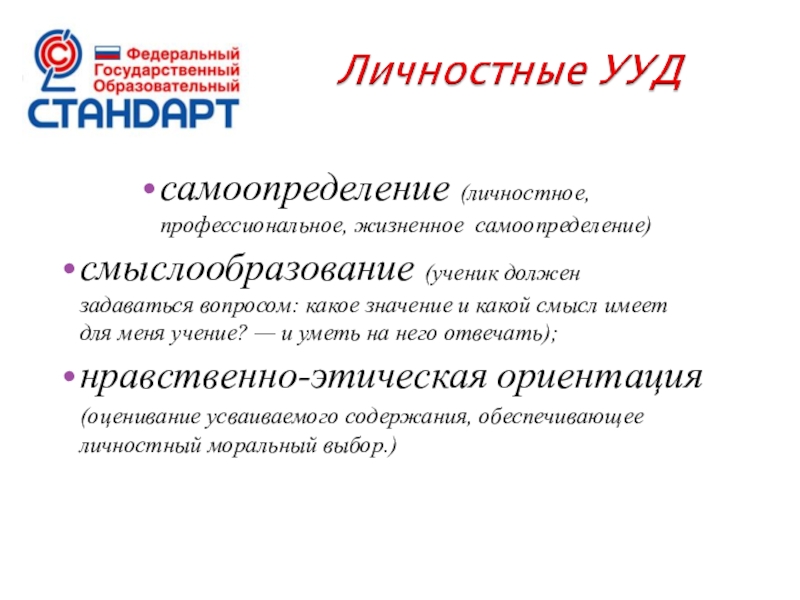 Федеральный
Государственный
Образовательный
СТАНДАРТ

Личностные УУД

• самоопределение (личностное, профессиональное, жизненное самоопределение)

• смыслообразование (ученик должен задаваться вопросом: какое значение и какой смысл имеет для меня учение? — и уметь на него отвечать);

• нравственно-этическая ориентация (оценивание усваиваемого содержания, обеспечивающее личностный моральный выбор.)